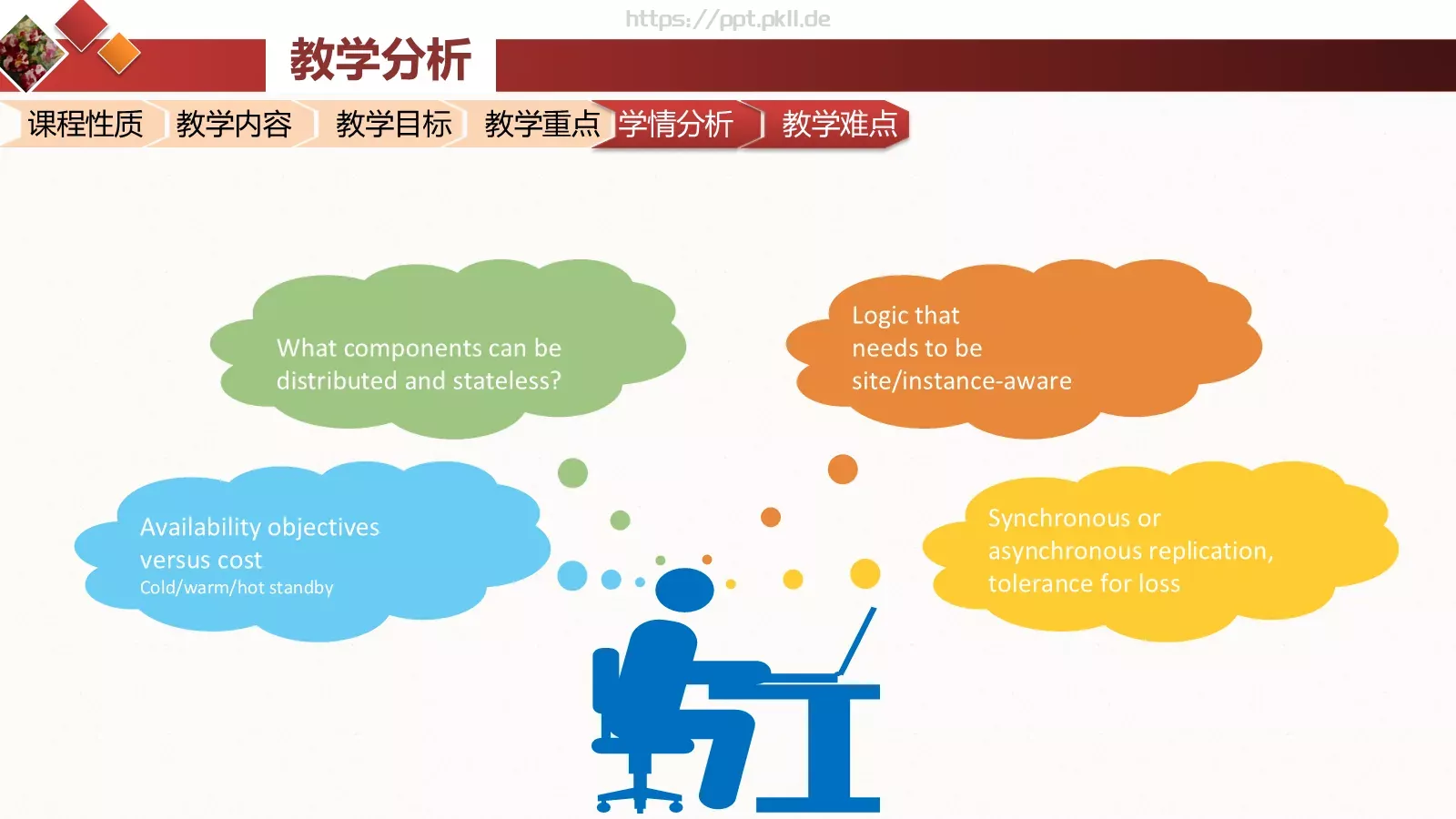 https://ppt.pkll.de

教学分析

课程性质 教学内容 教学目标 教学重点 学情分析 教学难点

What components can be distributed and stateless?

Logic that needs to be site/instance-aware

Availability objectives versus cost
Cold/warm/hot standby

Synchronous or asynchronous replication, tolerance for loss